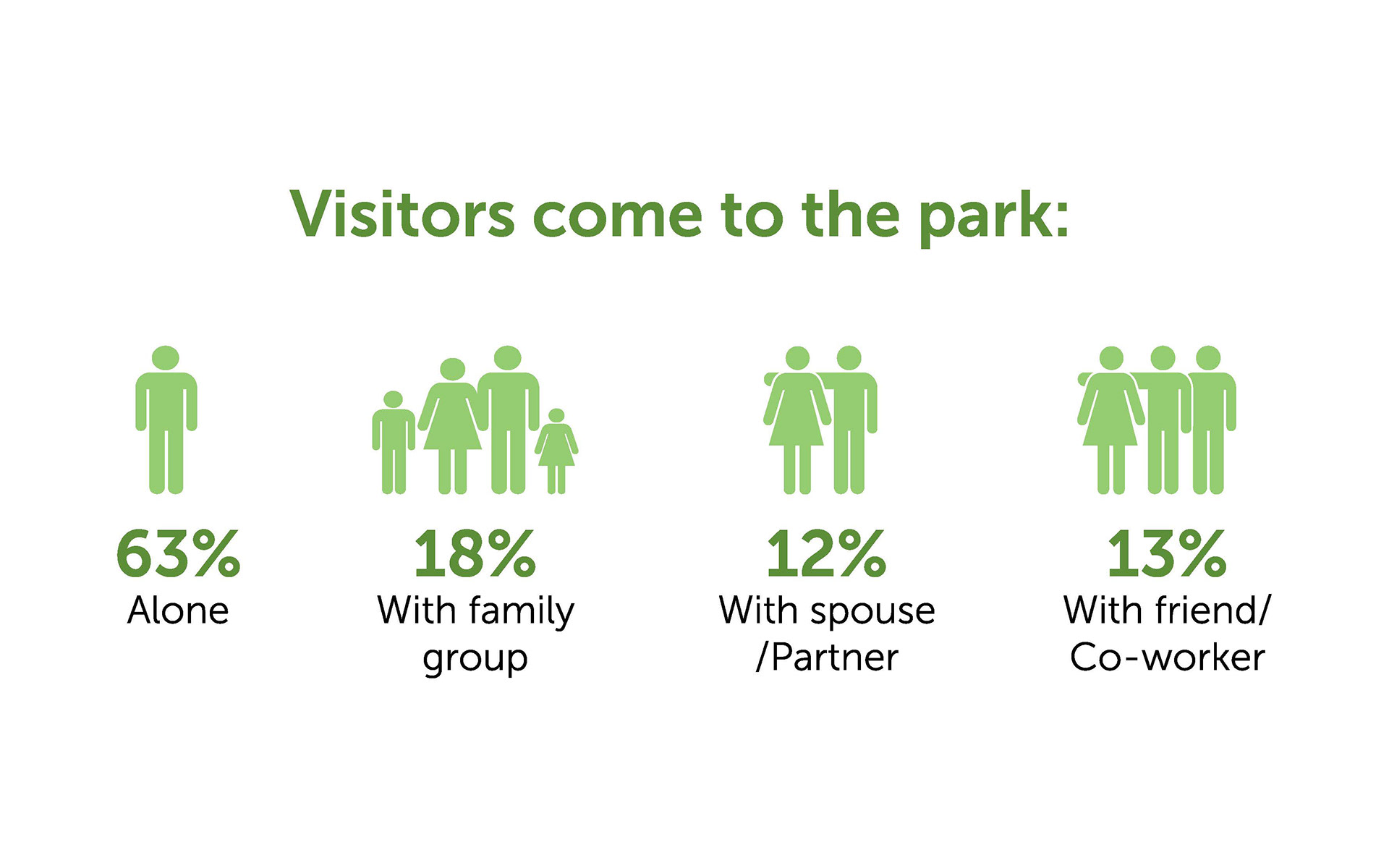 Visitors come to the park:

63%
Alone

18%
With family group

12%
With spouse /Partner

13%
With friend/ Co-worker